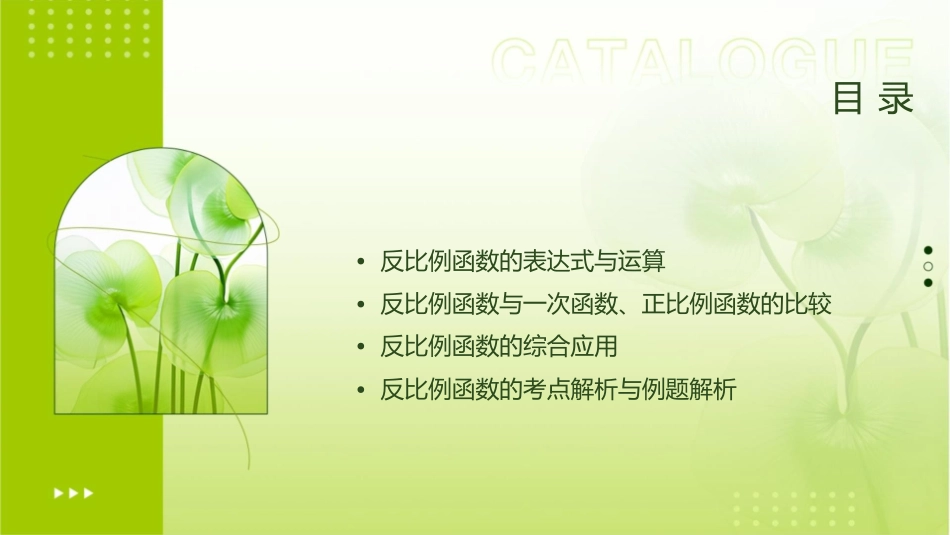 CATALOGUE
目 录

• 反比例函数的表达式与运算
• 反比例函数与一次函数、正比例函数的比较
• 反比例函数的综合应用
• 反比例函数的考点解析与例题解析